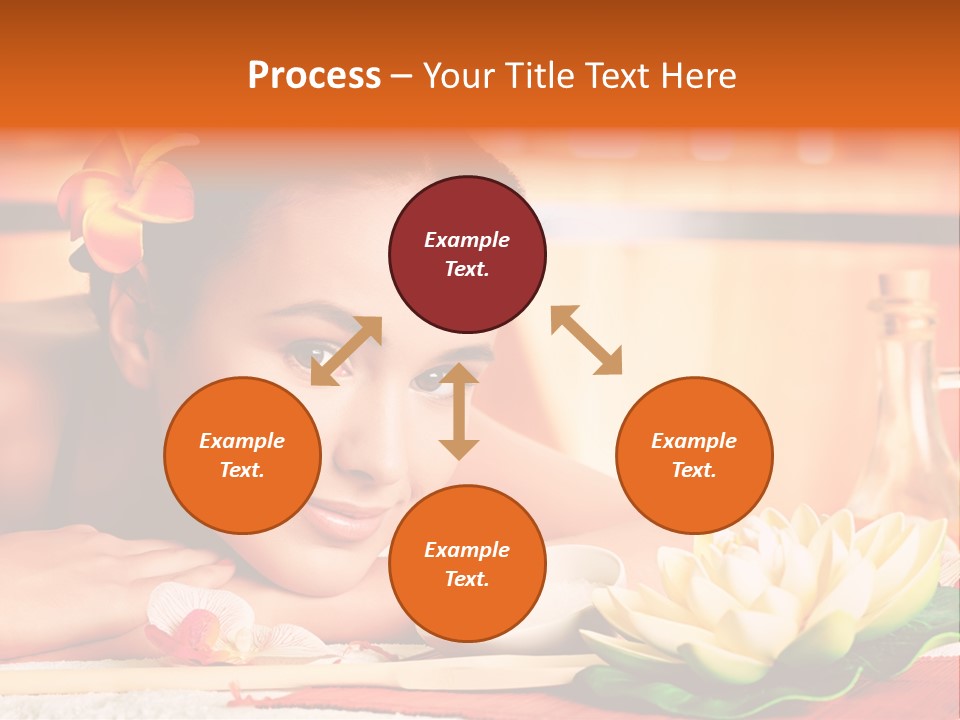 Process – Your Title Text Here

Example Text.

Example Text.

Example Text.

Example Text.